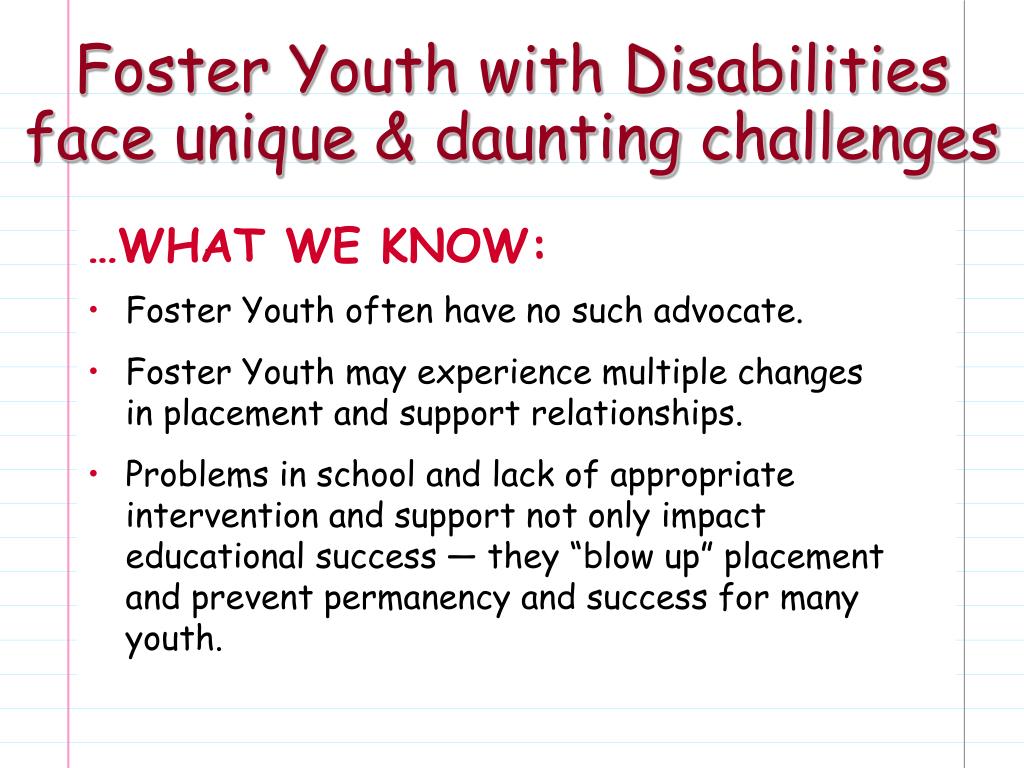 Foster Youth with Disabilities face unique & daunting challenges

…WHAT WE KNOW:

• Foster Youth often have no such advocate.

• Foster Youth may experience multiple changes in placement and support relationships.

• Problems in school and lack of appropriate intervention and support not only impact educational success — they “blow up” placement and prevent permanency and success for many youth.